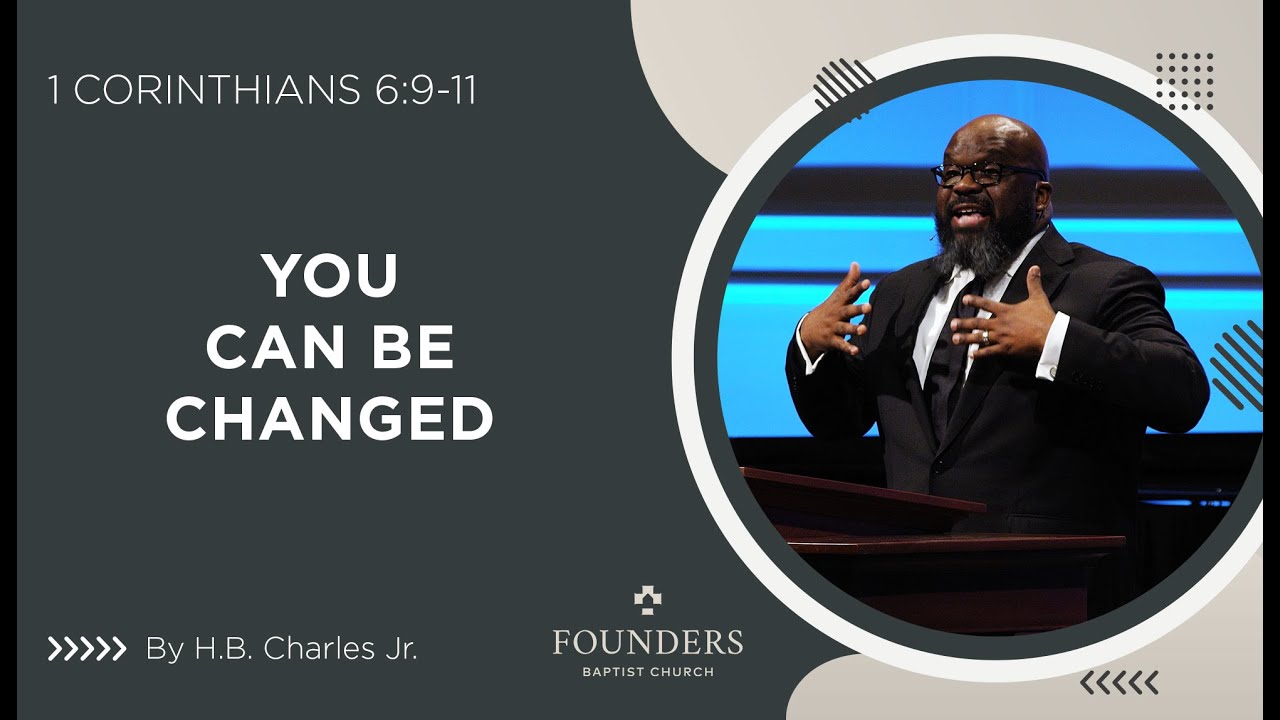 1 CORINTHIANS 6:9-11

YOU
CAN BE
CHANGED

By H.B. Charles Jr.

FOUNDERS
BAPTIST CHURCH